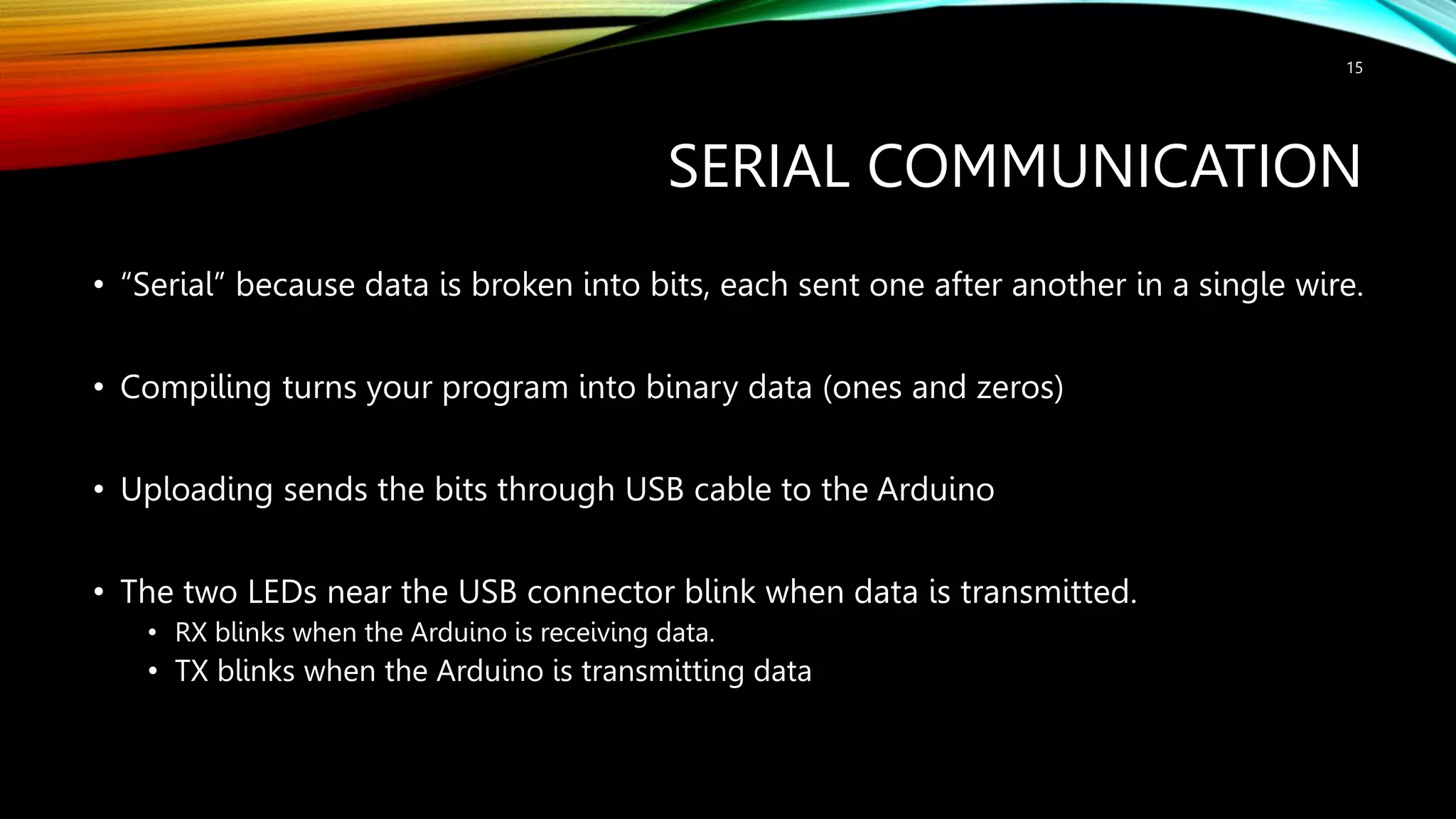 15

SERIAL COMMUNICATION

• “Serial” because data is broken into bits, each sent one after another in a single wire.

• Compiling turns your program into binary data (ones and zeros)

• Uploading sends the bits through USB cable to the Arduino

• The two LEDs near the USB connector blink when data is transmitted.
• RX blinks when the Arduino is receiving data.
• TX blinks when the Arduino is transmitting data